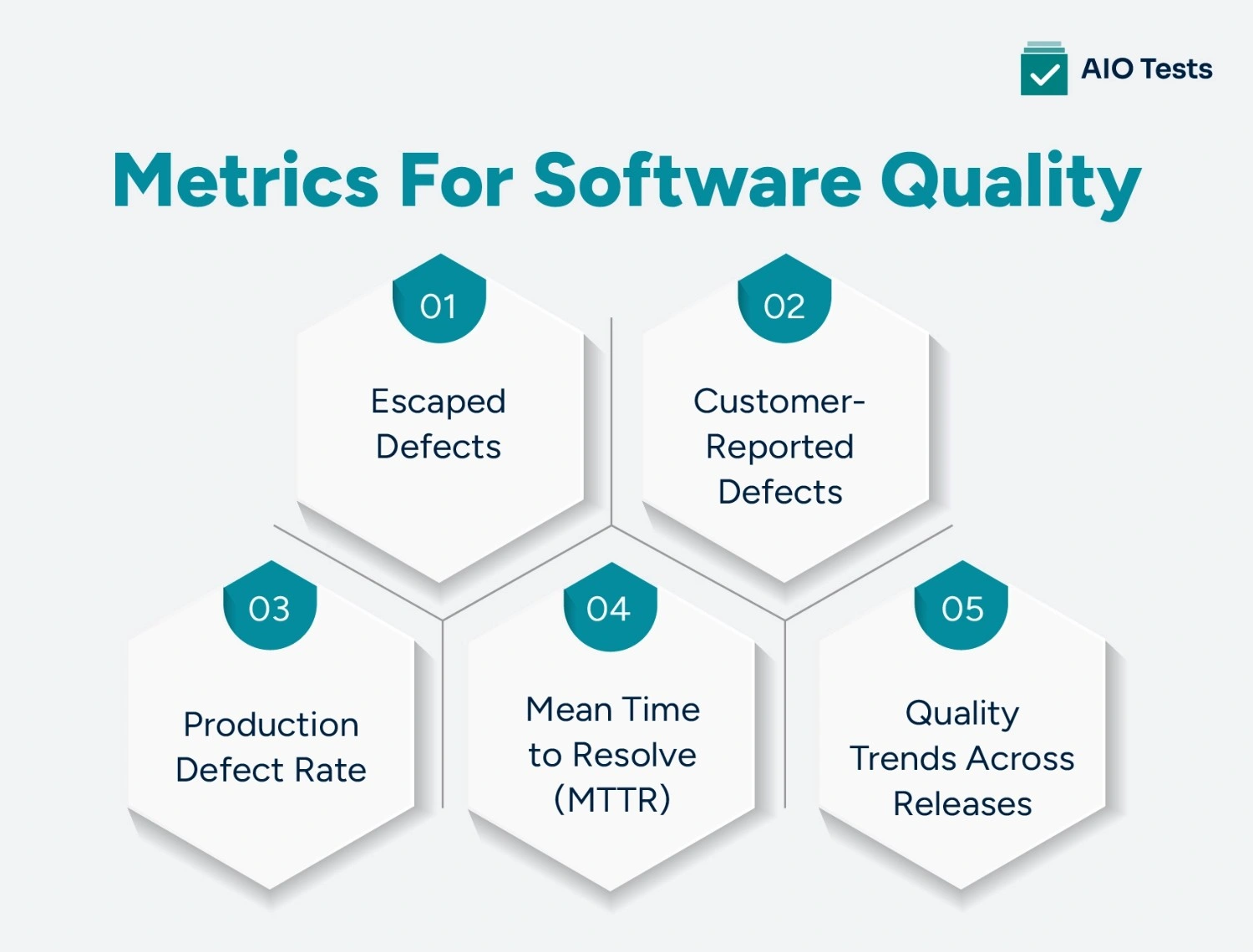 AIO Tests

Metrics For Software Quality

01
Escaped Defects

02
Customer-Reported Defects

03
Production Defect Rate

04
Mean Time to Resolve (MTTR)

05
Quality Trends Across Releases